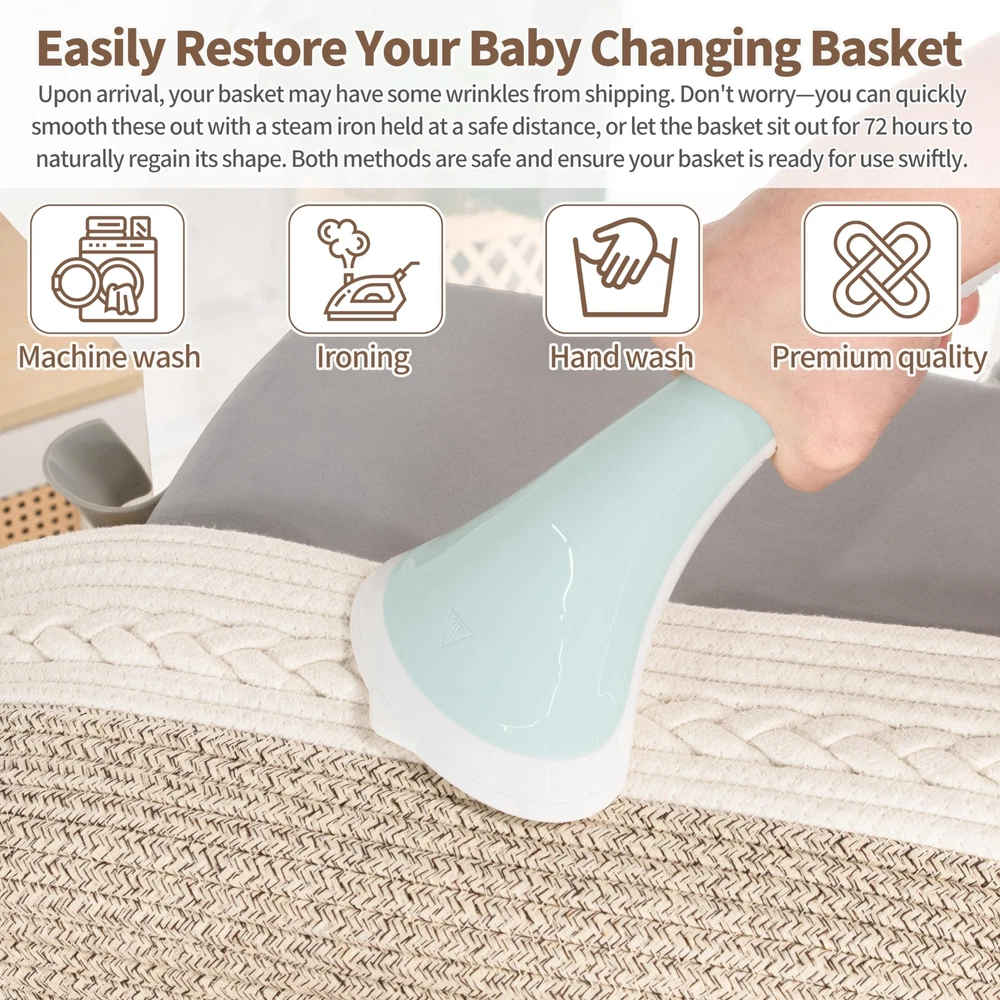 Easily Restore Your Baby Changing Basket

Upon arrival, your basket may have some wrinkles from shipping. Don't worry—you can quickly smooth these out with a steam iron held at a safe distance, or let the basket sit out for 72 hours to naturally regain its shape. Both methods are safe and ensure your basket is ready for use swiftly.

Machine wash

Ironing

Hand wash

Premium quality